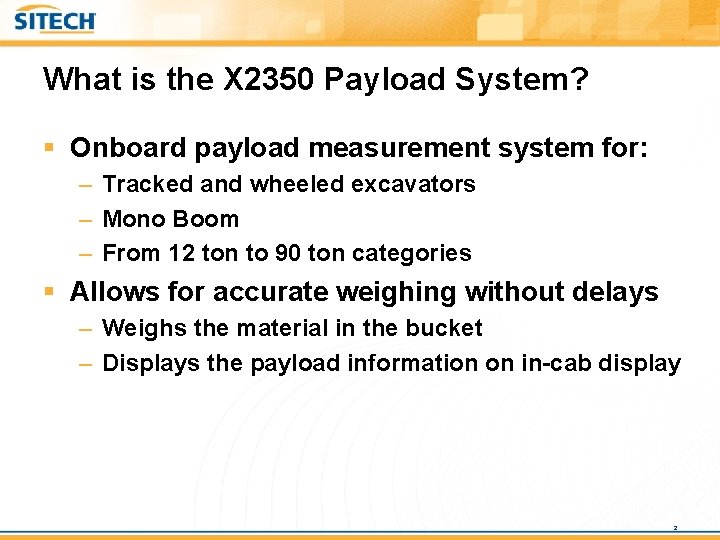 SITECH

What is the X2350 Payload System?

▪ Onboard payload measurement system for:
– Tracked and wheeled excavators
– Mono Boom
– From 12 ton to 90 ton categories

▪ Allows for accurate weighing without delays
– Weighs the material in the bucket
– Displays the payload information on in-cab display

2